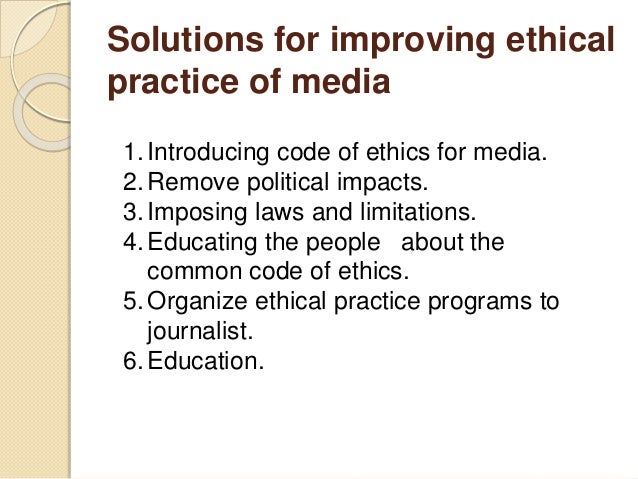 Solutions for improving ethical practice of media

1. Introducing code of ethics for media.
2. Remove political impacts.
3. Imposing laws and limitations.
4. Educating the people about the common code of ethics.
5. Organize ethical practice programs to journalist.
6. Education.